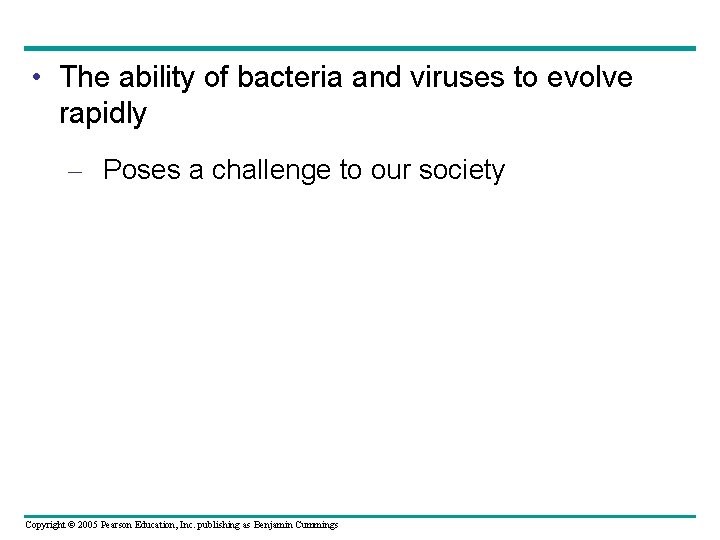 • The ability of bacteria and viruses to evolve rapidly

– Poses a challenge to our society

Copyright © 2005 Pearson Education, Inc. publishing as Benjamin Cummings